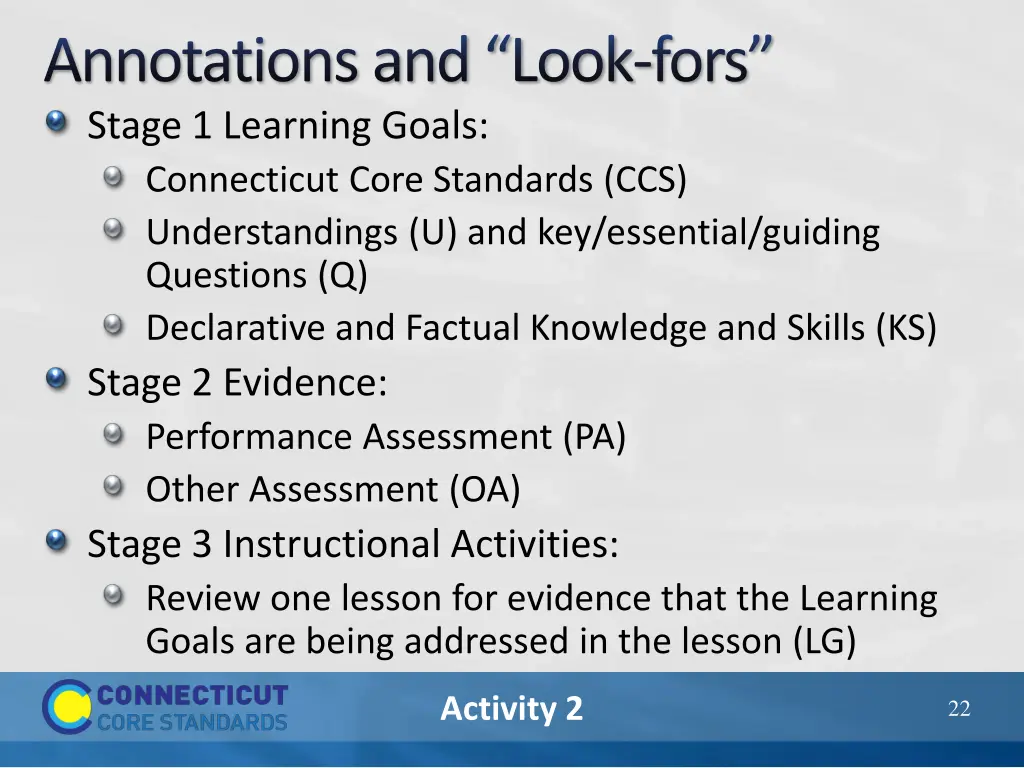 Annotations and “Look-fors”

Stage 1 Learning Goals:

Connecticut Core Standards (CCS)

Understandings (U) and key/essential/guiding Questions (Q)

Declarative and Factual Knowledge and Skills (KS)

Stage 2 Evidence:

Performance Assessment (PA)

Other Assessment (OA)

Stage 3 Instructional Activities:

Review one lesson for evidence that the Learning Goals are being addressed in the lesson (LG)

CONNECTICUT CORE STANDARDS

Activity 2

22